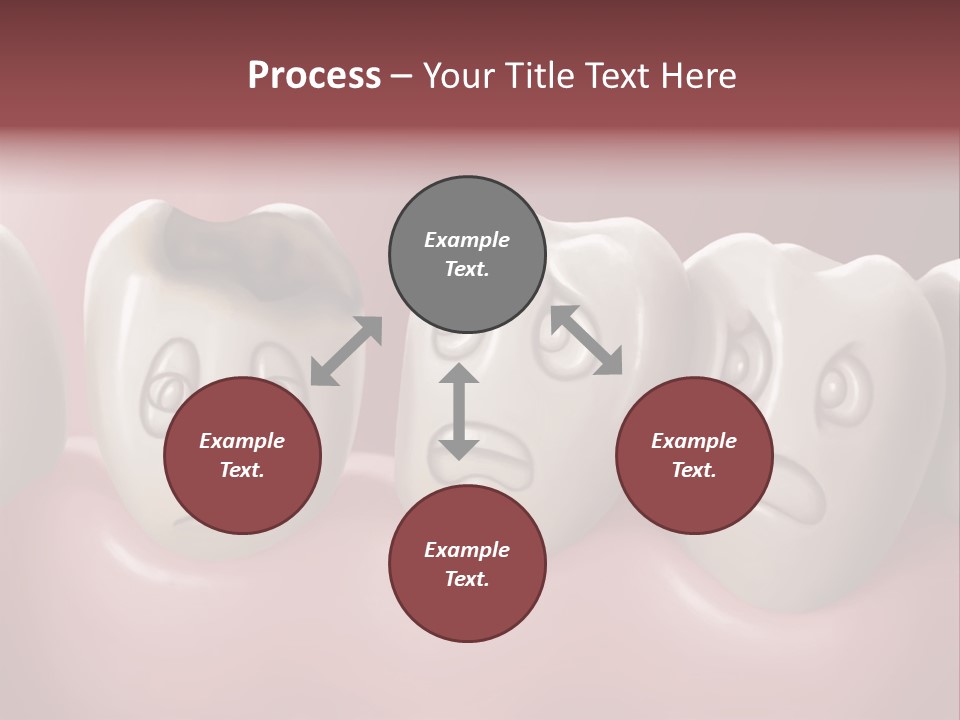 Process – Your Title Text Here

Example Text.

Example Text.

Example Text.

Example Text.